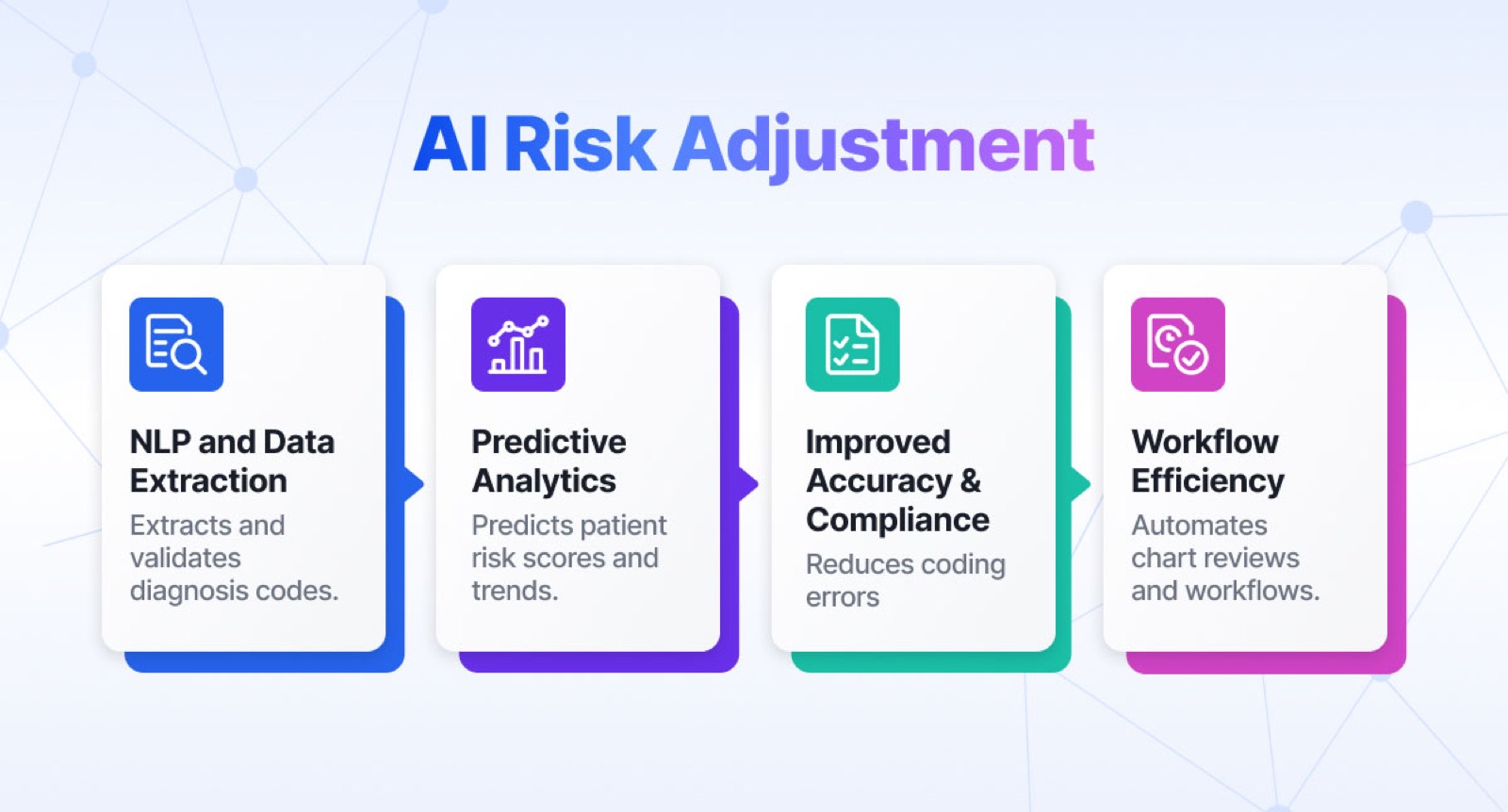 AI Risk Adjustment

NLP and Data Extraction

Extracts and validates diagnosis codes.

Predictive Analytics

Predicts patient risk scores and trends.

Improved Accuracy & Compliance

Reduces coding errors

Workflow Efficiency

Automates chart reviews and workflows.